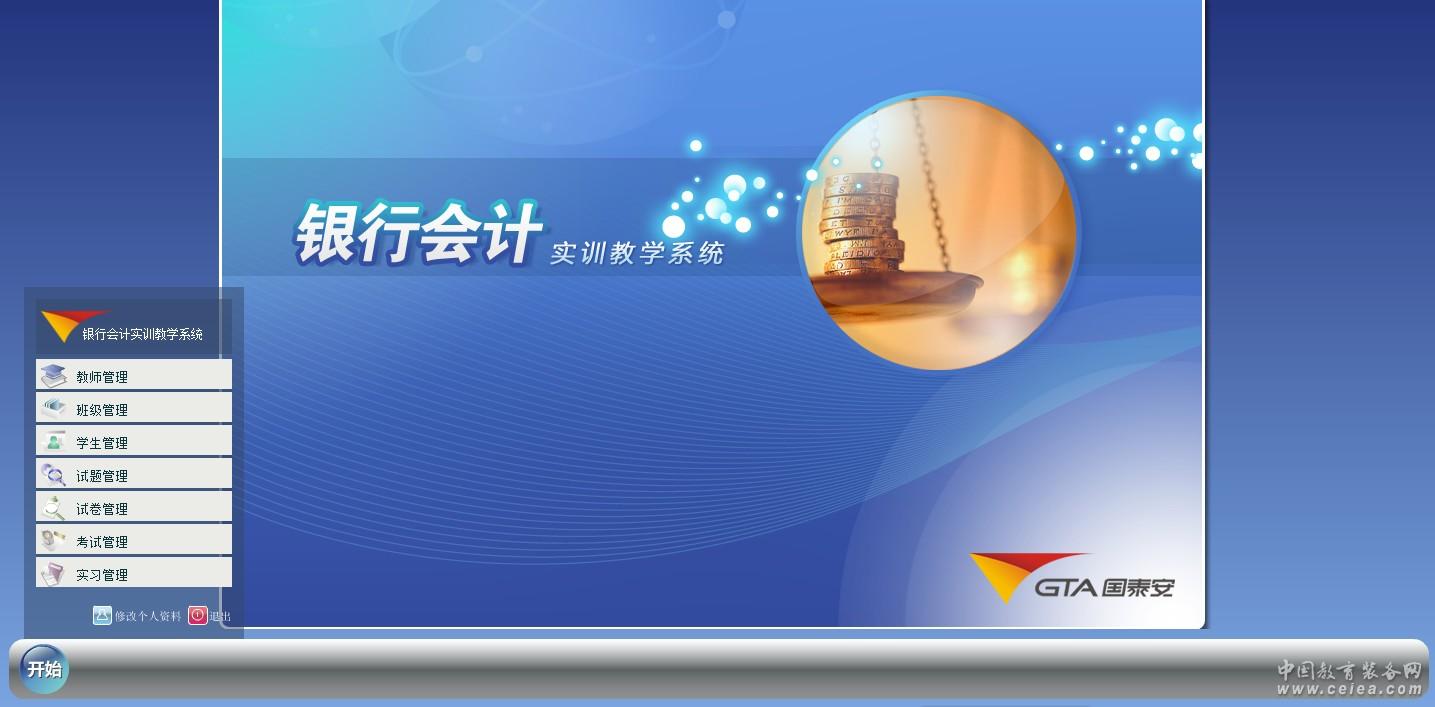 银行会计 实训教学系统

银行会计实训教学系统

教师管理
班级管理
学生管理
试题管理
试卷管理
考试管理
实习管理

修改个人资料 退出

GTA 国泰安

开始

中国教育装备网
www.ceiea.com